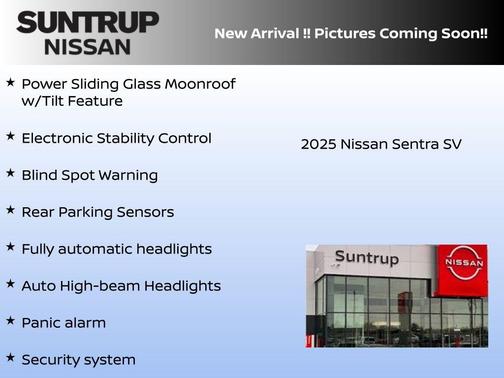 SUNTRUP
NISSAN

New Arrival !! Pictures Coming Soon!!

★ Power Sliding Glass Moonroof w/Tilt Feature

★ Electronic Stability Control

★ Blind Spot Warning

★ Rear Parking Sensors

★ Fully automatic headlights

★ Auto High-beam Headlights

★ Panic alarm

★ Security system

2025 Nissan Sentra SV

Suntrup

NISSAN